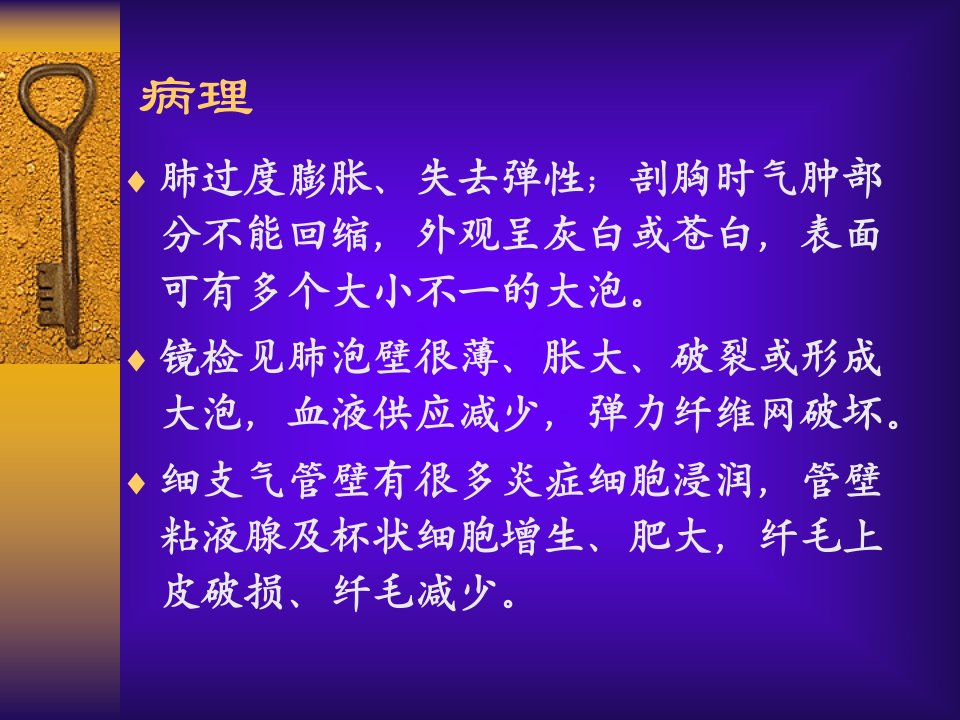 病理

♦ 肺过度膨胀、失去弹性；剖胸时气肿部分不能回缩，外观呈灰白或苍白，表面可有多个大小不一的大泡。

♦ 镜检见肺泡壁很薄、胀大、破裂或形成大泡，血液供应减少，弹力纤维网破坏。

♦ 细支气管壁有很多炎症细胞浸润，管壁粘液腺及杯状细胞增生、肥大，纤毛上皮破损、纤毛减少。